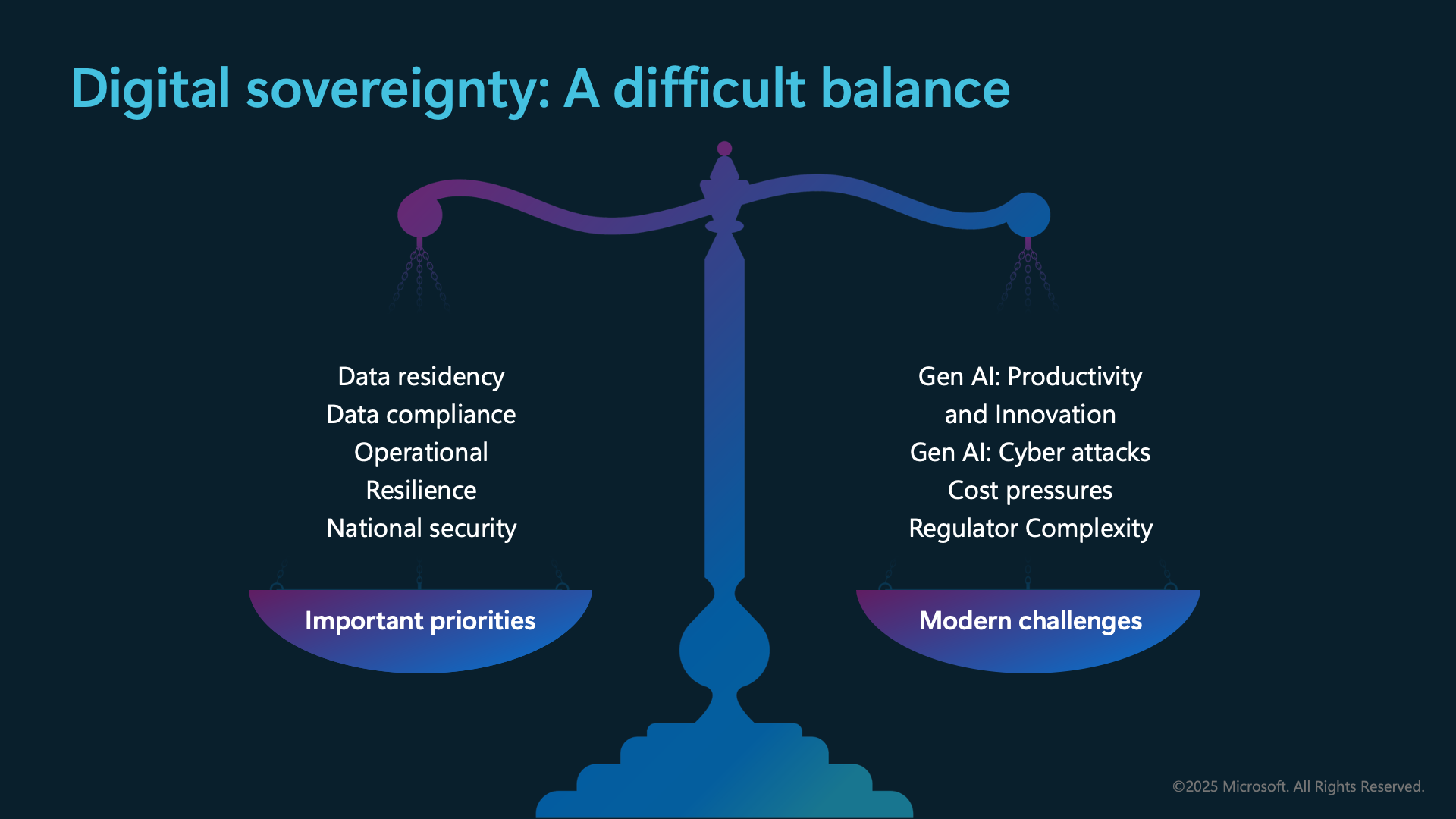 Digital sovereignty: A difficult balance

Data residency
Data compliance
Operational
Resilience
National security

Important priorities

Gen AI: Productivity
and Innovation
Gen AI: Cyber attacks
Cost pressures
Regulator Complexity

Modern challenges

©2025 Microsoft. All Rights Reserved.